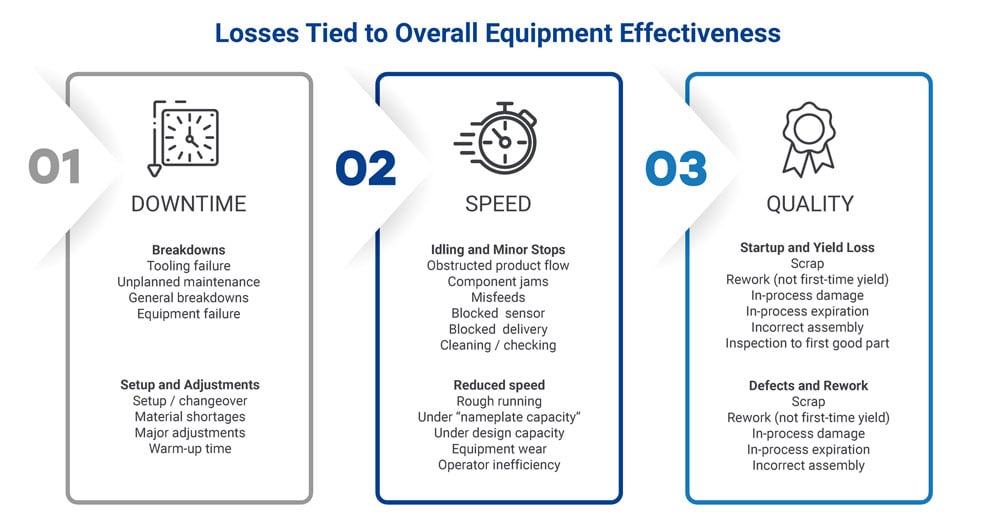 Losses Tied to Overall Equipment Effectiveness

01

DOWNTIME

Breakdowns
Tooling failure
Unplanned maintenance
General breakdowns
Equipment failure

Setup and Adjustments
Setup / changeover
Material shortages
Major adjustments
Warm-up time

02

SPEED

Idling and Minor Stops
Obstructed product flow
Component jams
Misfeeds
Blocked sensor
Blocked delivery
Cleaning / checking

Reduced speed
Rough running
Under "nameplate capacity"
Under design capacity
Equipment wear
Operator inefficiency

03

QUALITY

Startup and Yield Loss
Scrap
Rework (not first-time yield)
In-process damage
In-process expiration
Incorrect assembly
Inspection to first good part

Defects and Rework
Scrap
Rework (not first-time yield)
In-process damage
In-process expiration
Incorrect assembly